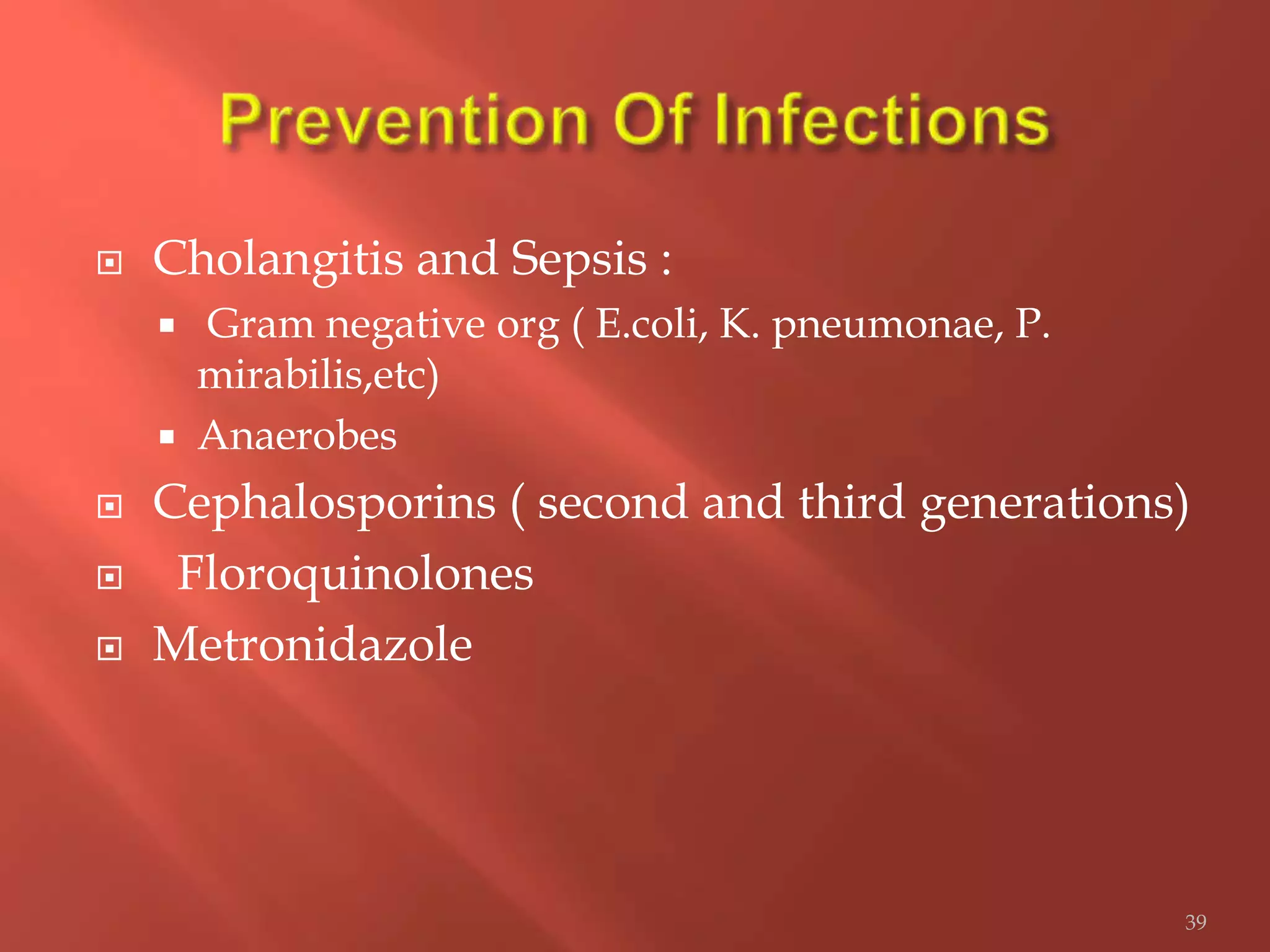 Prevention Of Infections

Cholangitis and Sepsis :

Gram negative org ( E.coli, K. pneumonae, P. mirabilis,etc)

Anaerobes

Cephalosporins ( second and third generations)

Floroquinolones

Metronidazole

39